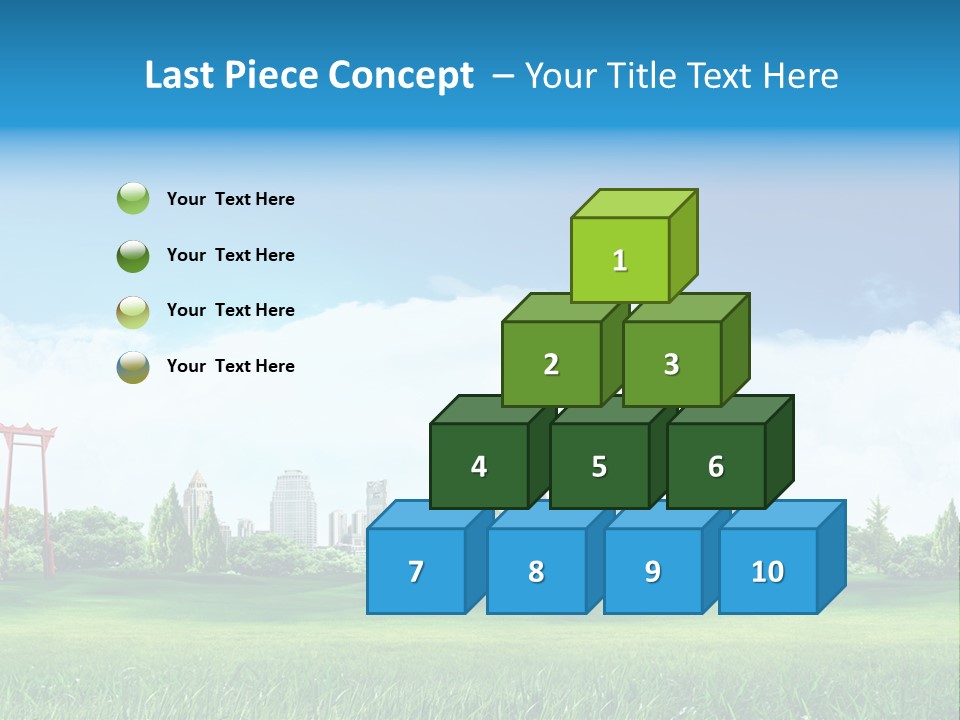 Last Piece Concept – Your Title Text Here

Your Text Here

Your Text Here

Your Text Here

Your Text Here

1

2 3

4 5 6

7 8 9 10